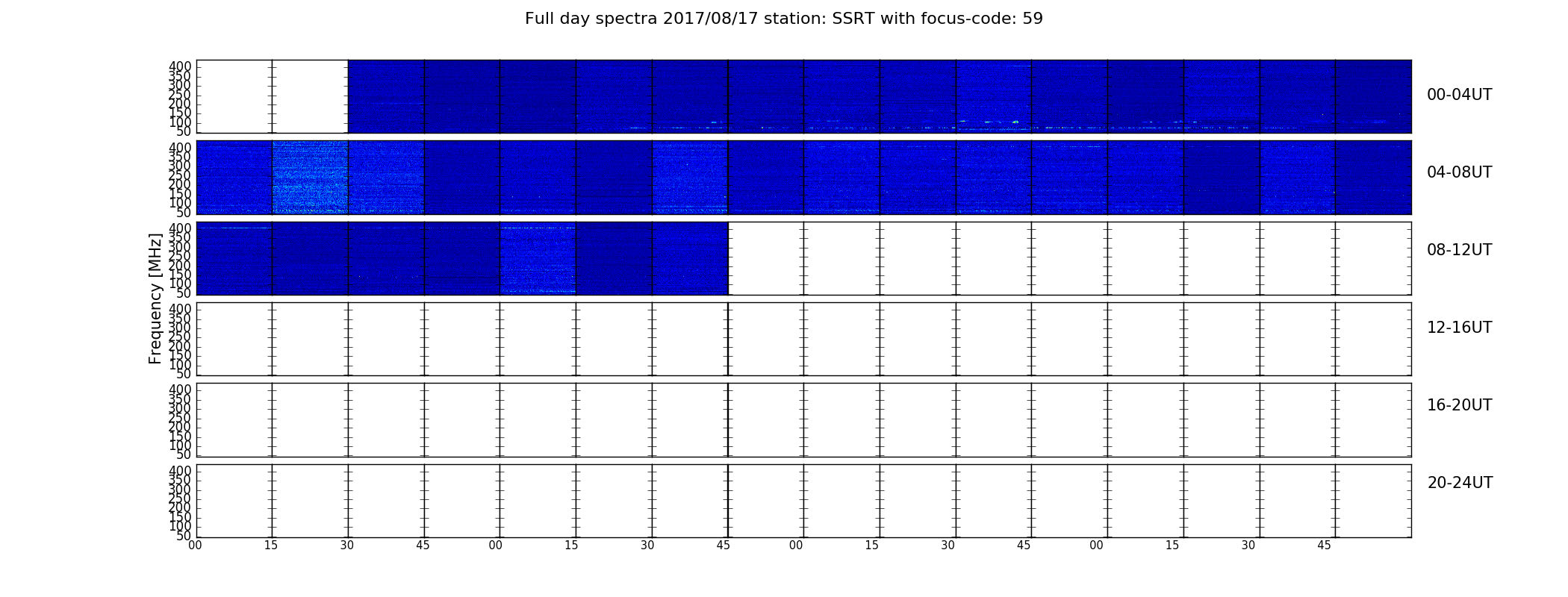 Full day spectra 2017/08/17 station: SSRT with focus-code: 59

Frequency [MHz]

400
350
300
250
200
150
100
50

00-04UT

400
350
300
250
200
150
100
50

04-08UT

400
350
300
250
200
150
100
50

08-12UT

400
350
300
250
200
150
100
50

12-16UT

400
350
300
250
200
150
100
50

16-20UT

400
350
300
250
200
150
100
50

20-24UT

00 15 30 45 00 15 30 45 00 15 30 45 00 15 30 45